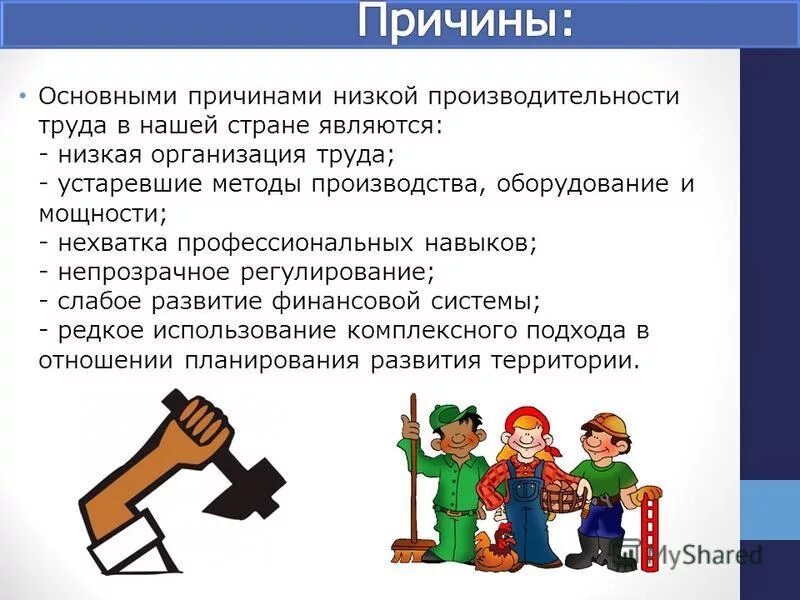 Причины:

• Основными причинами низкой производительности труда в нашей стране являются:
- низкая организация труда;
- устаревшие методы производства, оборудование и мощности;
- нехватка профессиональных навыков;
- непрозрачное регулирование;
- слабое развитие финансовой системы;
- редкое использование комплексного подхода в отношении планирования развития территории.

MyShared